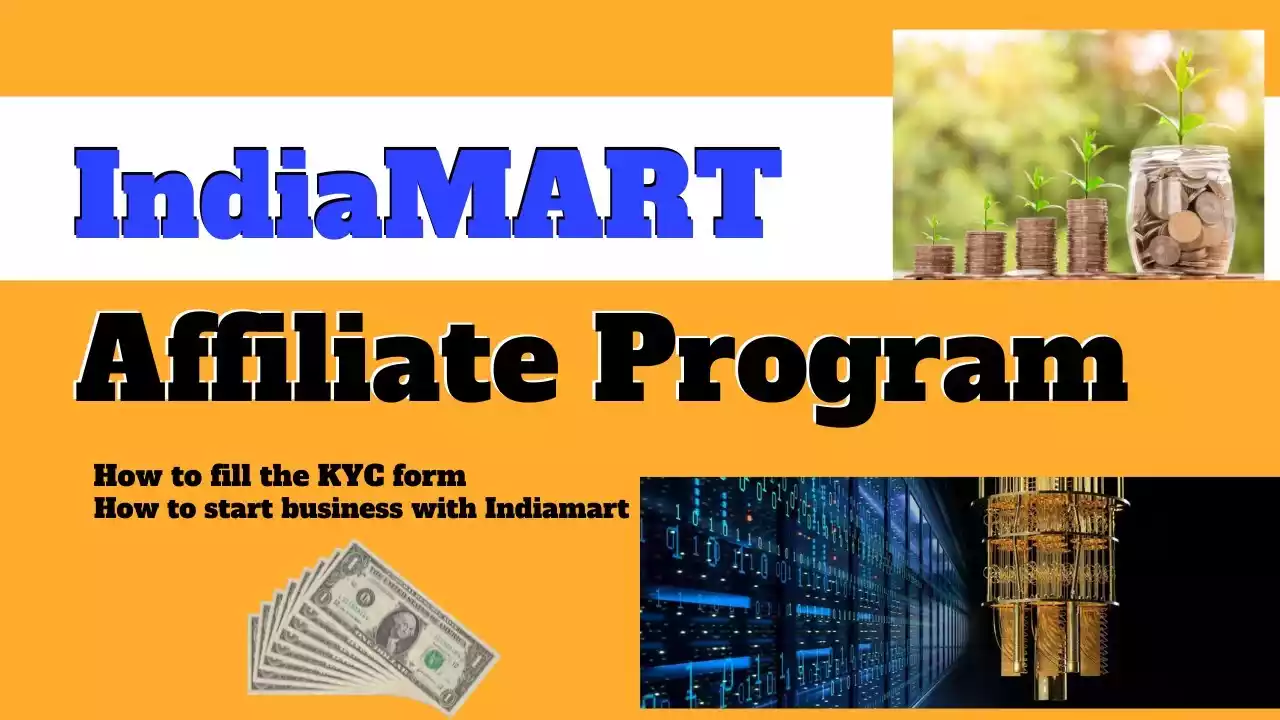 IndiaMART

Affiliate Program

How to fill the KYC form
How to start business with Indiamart